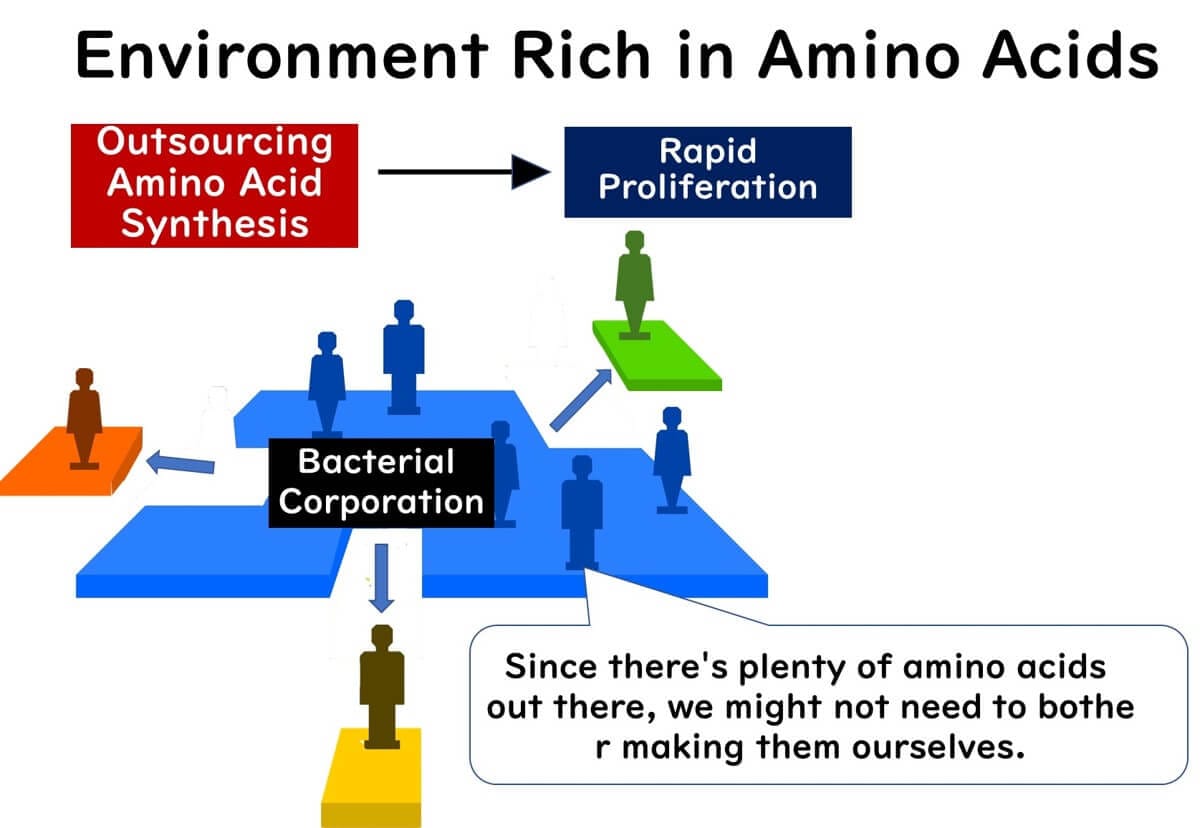 Environment Rich in Amino Acids

Outsourcing Amino Acid Synthesis

Rapid Proliferation

Bacterial Corporation

Since there's plenty of amino acids out there, we might not need to bothe r making them ourselves.